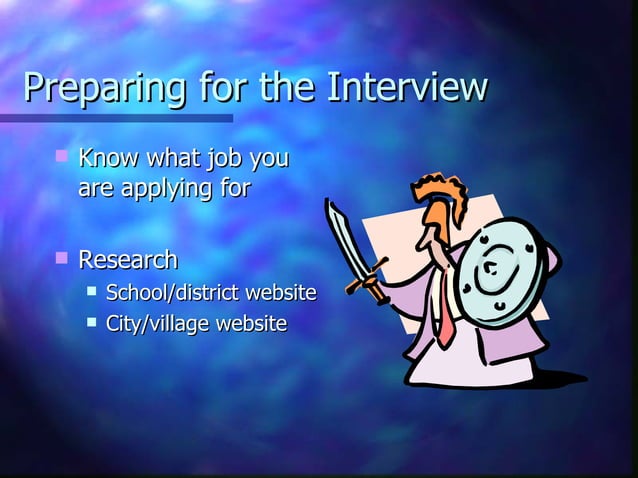 Preparing for the Interview

Know what job you are applying for

Research

School/district website

City/village website